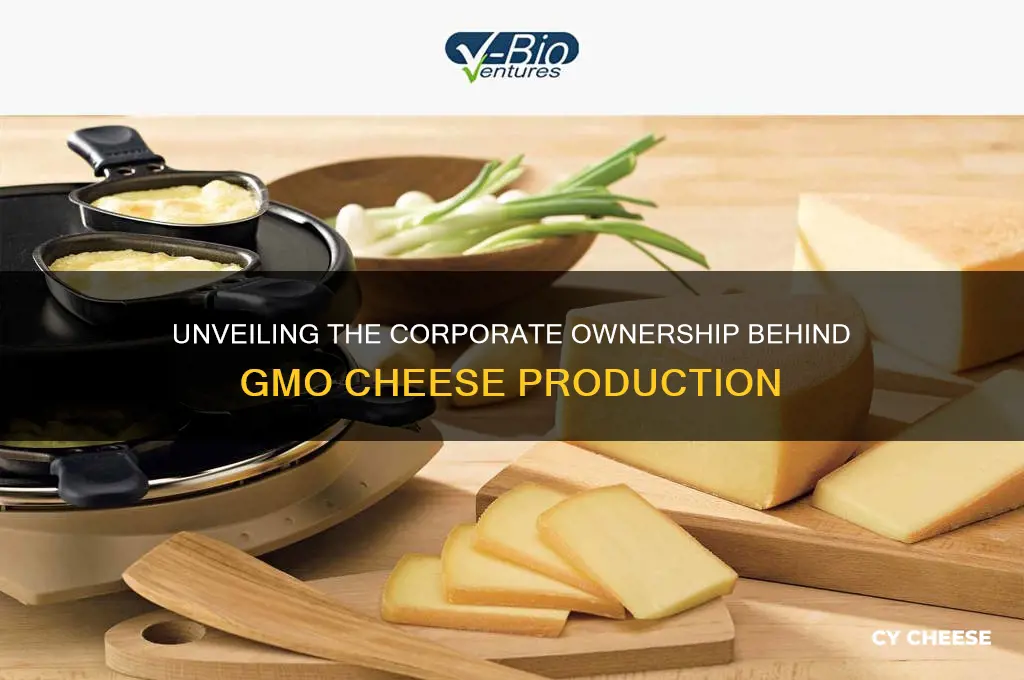 V-Bio Ventures

UNVEILING THE CORPORATE OWNERSHIP BEHIND GMO CHEESE PRODUCTION

CY CHEESE